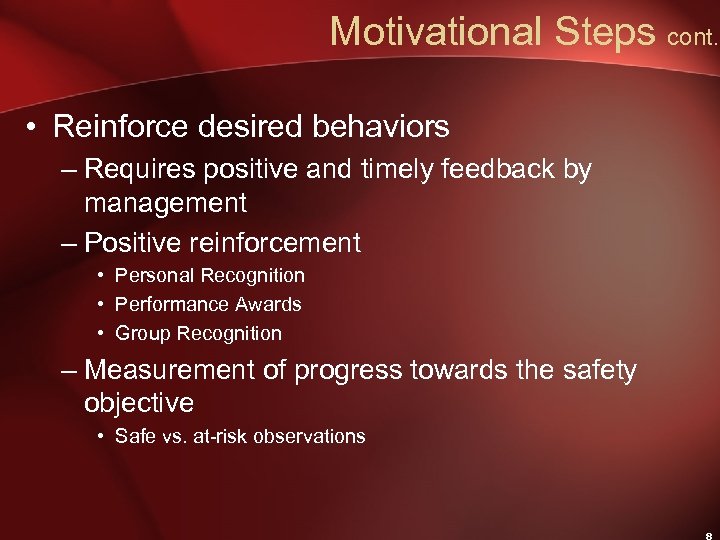 Motivational Steps cont.

• Reinforce desired behaviors
– Requires positive and timely feedback by management
– Positive reinforcement
• Personal Recognition
• Performance Awards
• Group Recognition
– Measurement of progress towards the safety objective
• Safe vs. at-risk observations

8